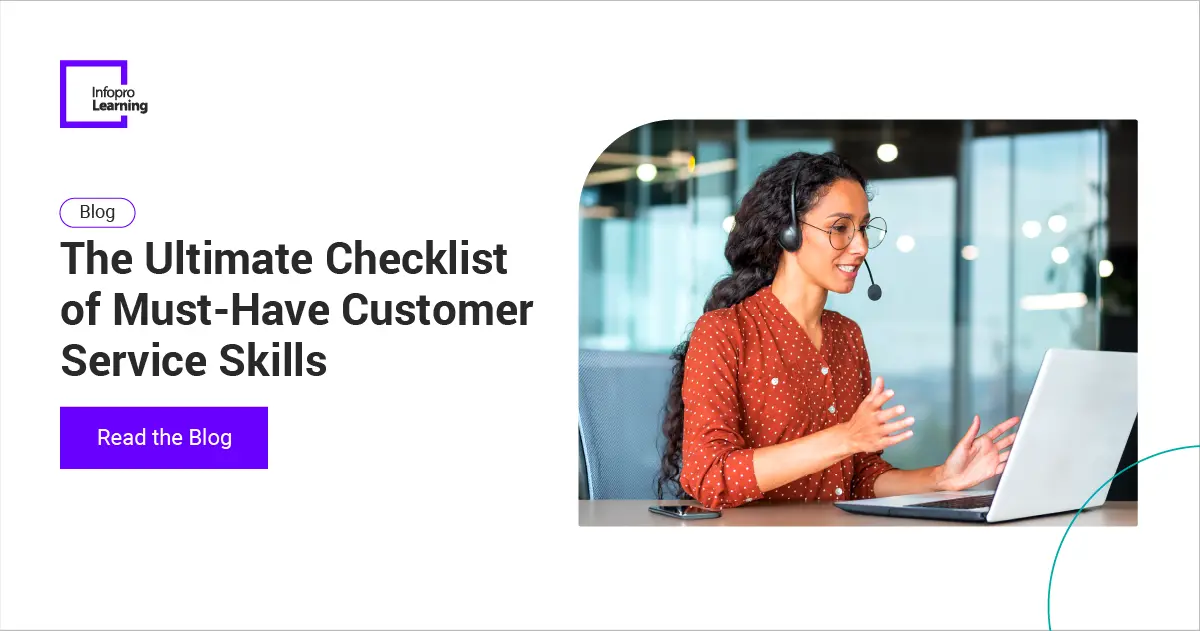 Infopro Learning

Blog

The Ultimate Checklist of Must-Have Customer Service Skills

Read the Blog